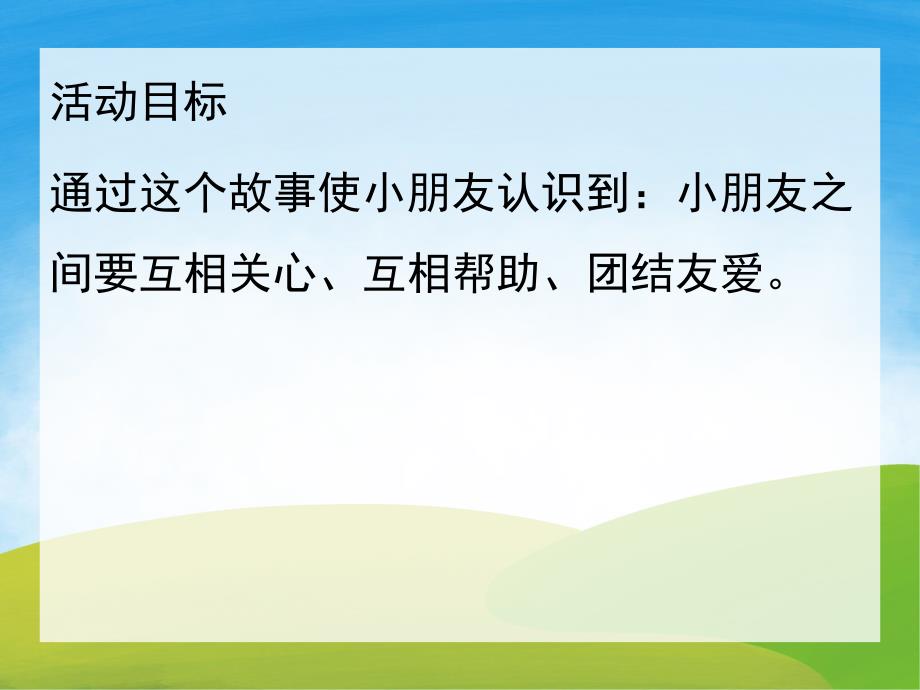 活动目标

通过这个故事使小朋友认识到：小朋友之间要互相关心、互相帮助、团结友爱。